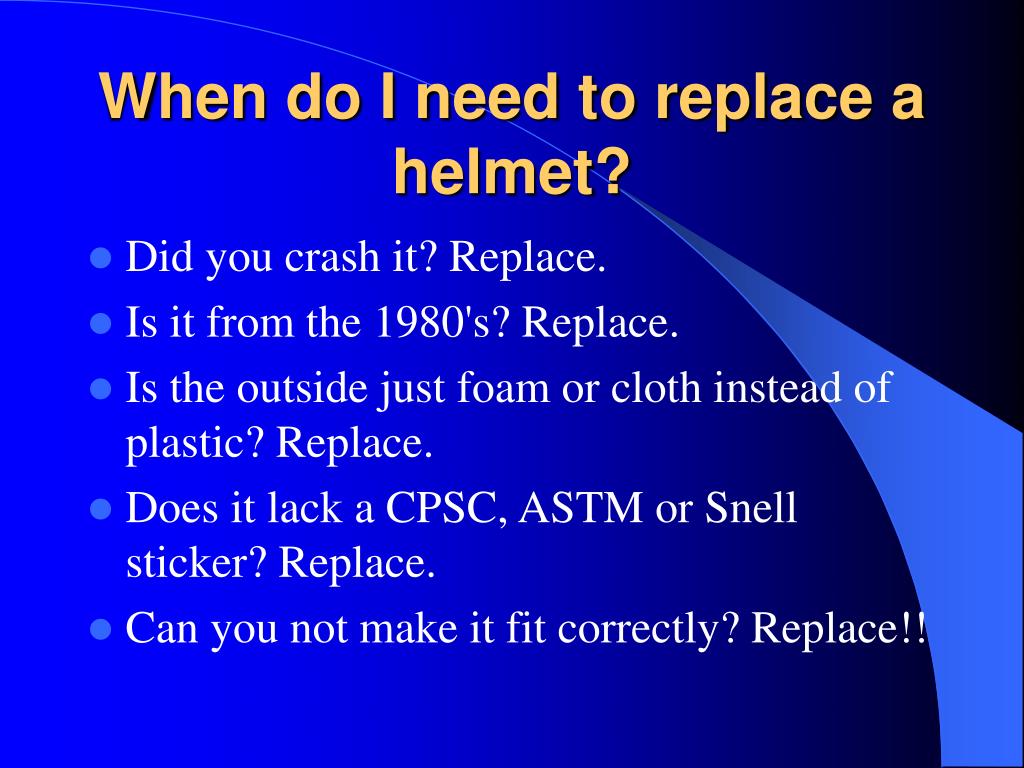 When do I need to replace a helmet?

- Did you crash it? Replace.
- Is it from the 1980's? Replace.
- Is the outside just foam or cloth instead of plastic? Replace.
- Does it lack a CPSC, ASTM or Snell sticker? Replace.
- Can you not make it fit correctly? Replace!!